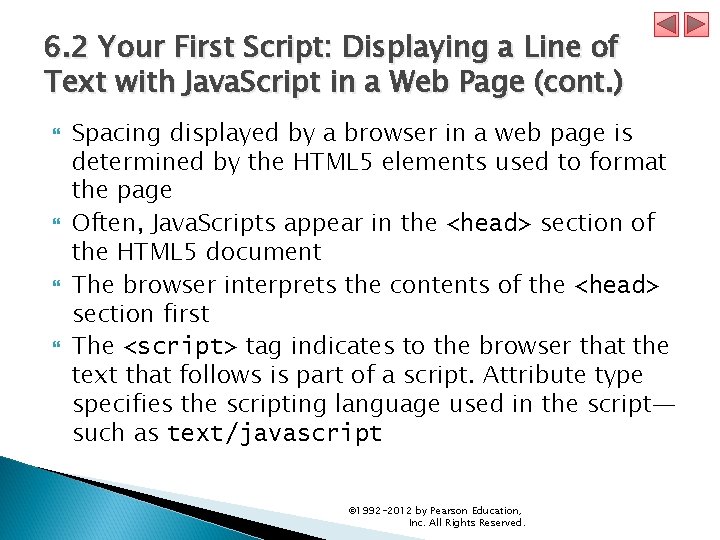 6.2 Your First Script: Displaying a Line of Text with JavaScript in a Web Page (cont.)

Spacing displayed by a browser in a web page is determined by the HTML5 elements used to format the page

Often, JavaScripts appear in the <head> section of the HTML5 document

The browser interprets the contents of the <head> section first

The <script> tag indicates to the browser that the text that follows is part of a script. Attribute type specifies the scripting language used in the script—such as text/javascript

©1992-2012 by Pearson Education, Inc. All Rights Reserved.